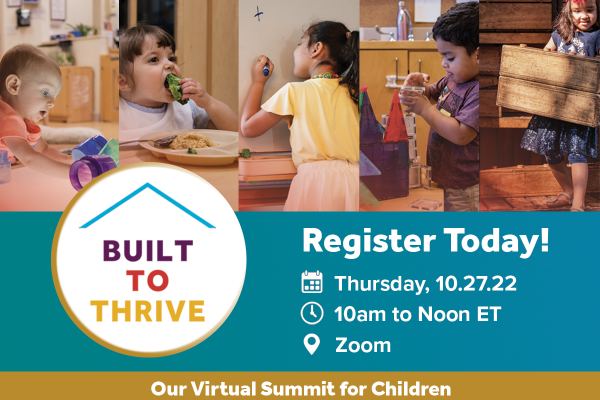 BUILT
TO
THRIVE

Register Today!

Thursday, 10.27.22

10am to Noon ET

Zoom

Our Virtual Summit for Children